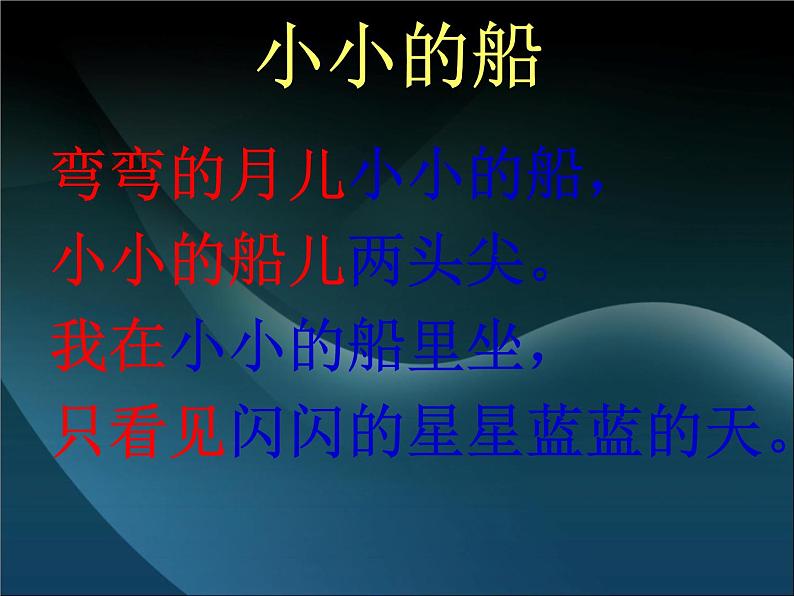 小小的船

弯弯的月儿小小的船，
小小的船儿两头尖。
我在小小的船里坐，
只看见闪闪的星星蓝蓝的天。